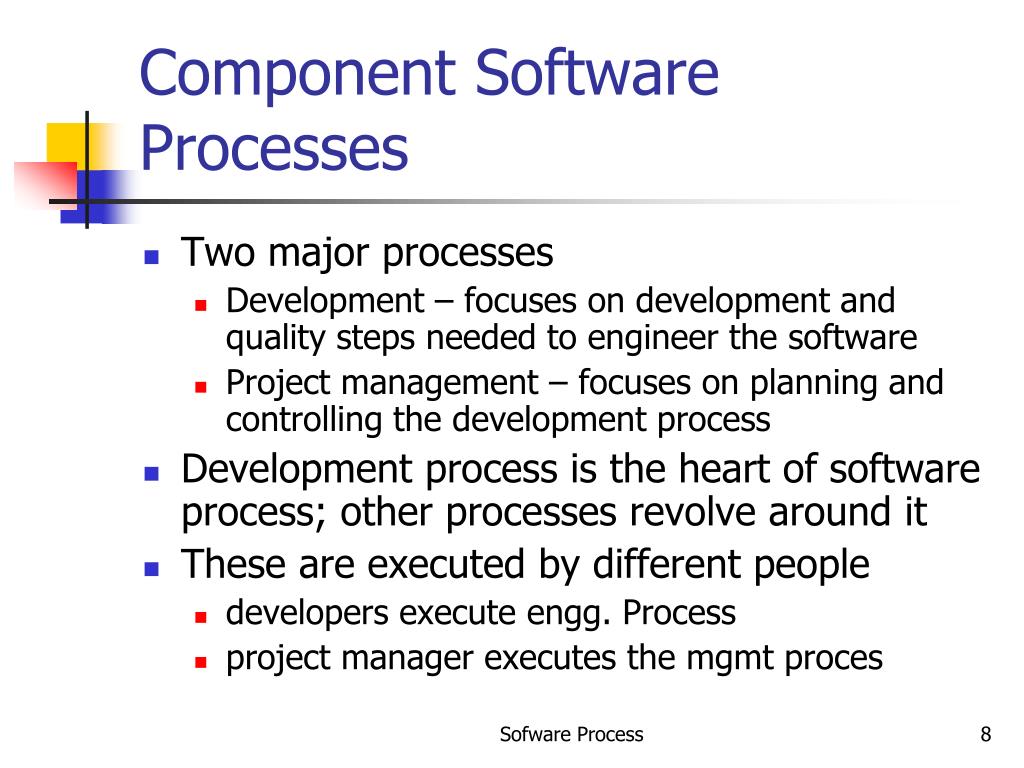 Component Software Processes

- Two major processes
  - Development – focuses on development and quality steps needed to engineer the software
  - Project management – focuses on planning and controlling the development process
- Development process is the heart of software process; other processes revolve around it
- These are executed by different people
  - developers execute engg. Process
  - project manager executes the mgmt proces

Sofware Process

8